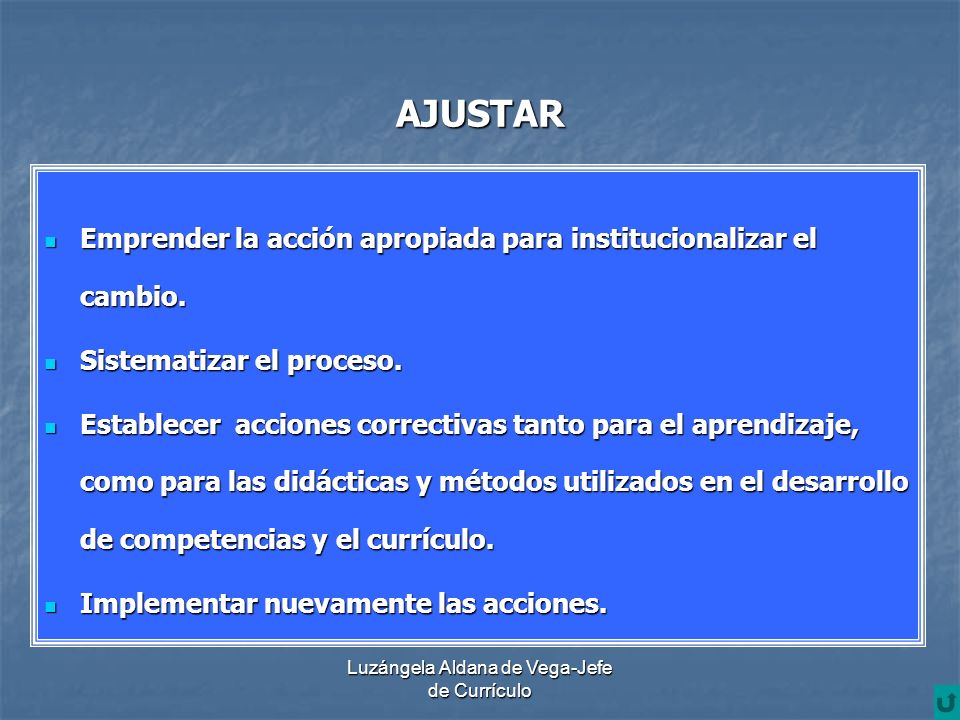 AJUSTAR

- Emprender la acción apropiada para institucionalizar el cambio.
- Sistematizar el proceso.
- Establecer acciones correctivas tanto para el aprendizaje, como para las didácticas y métodos utilizados en el desarrollo de competencias y el currículo.
- Implementar nuevamente las acciones.

Luzángela Aldana de Vega-Jefe de Currículo